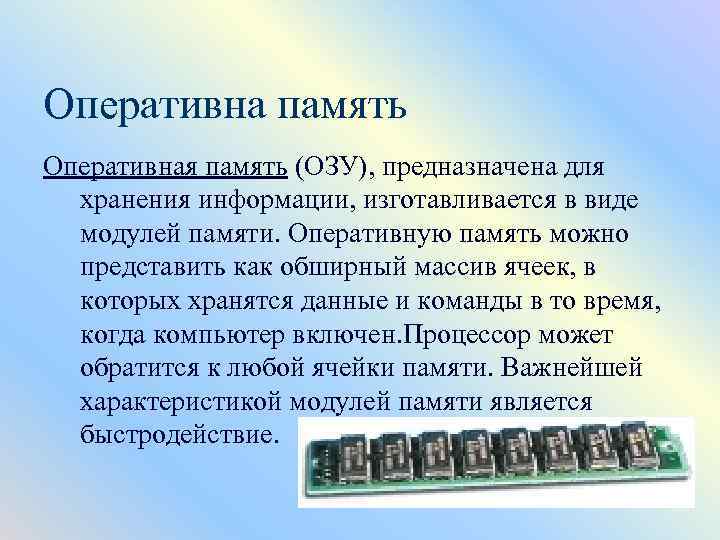 Оперативна память

Оперативная память (ОЗУ), предназначена для хранения информации, изготавливается в виде модулей памяти. Оперативную память можно представить как обширный массив ячеек, в которых хранятся данные и команды в то время, когда компьютер включен.Процессор может обратится к любой ячейки памяти. Важнейшей характеристикой модулей памяти является быстродействие.